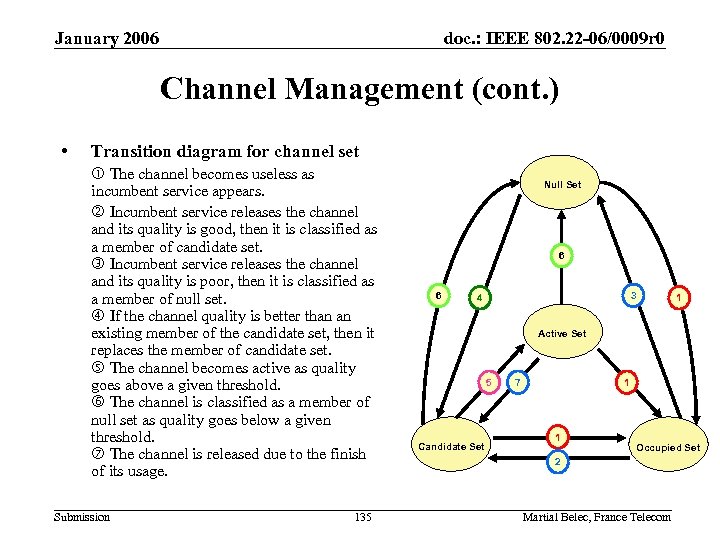 January 2006

doc.: IEEE 802.22-06/0009r0

Channel Management (cont.)

• Transition diagram for channel set

① The channel becomes useless as incumbent service appears.

② Incumbent service releases the channel and its quality is good, then it is classified as a member of candidate set.
③ Incumbent service releases the channel and its quality is poor, then it is classified as a member of null set.
④ If the channel quality is better than an existing member of the candidate set, then it replaces the member of candidate set.
⑤ The channel becomes active as quality goes above a given threshold.
⑥ The channel is classified as a member of null set as quality goes below a given threshold.
⑦ The channel is released due to the finish of its usage.

Null Set

6

6

4

3

1

Active Set

5

7

1

Candidate Set

1

2

Occupied Set

Submission

135

Martial Belec, France Telecom